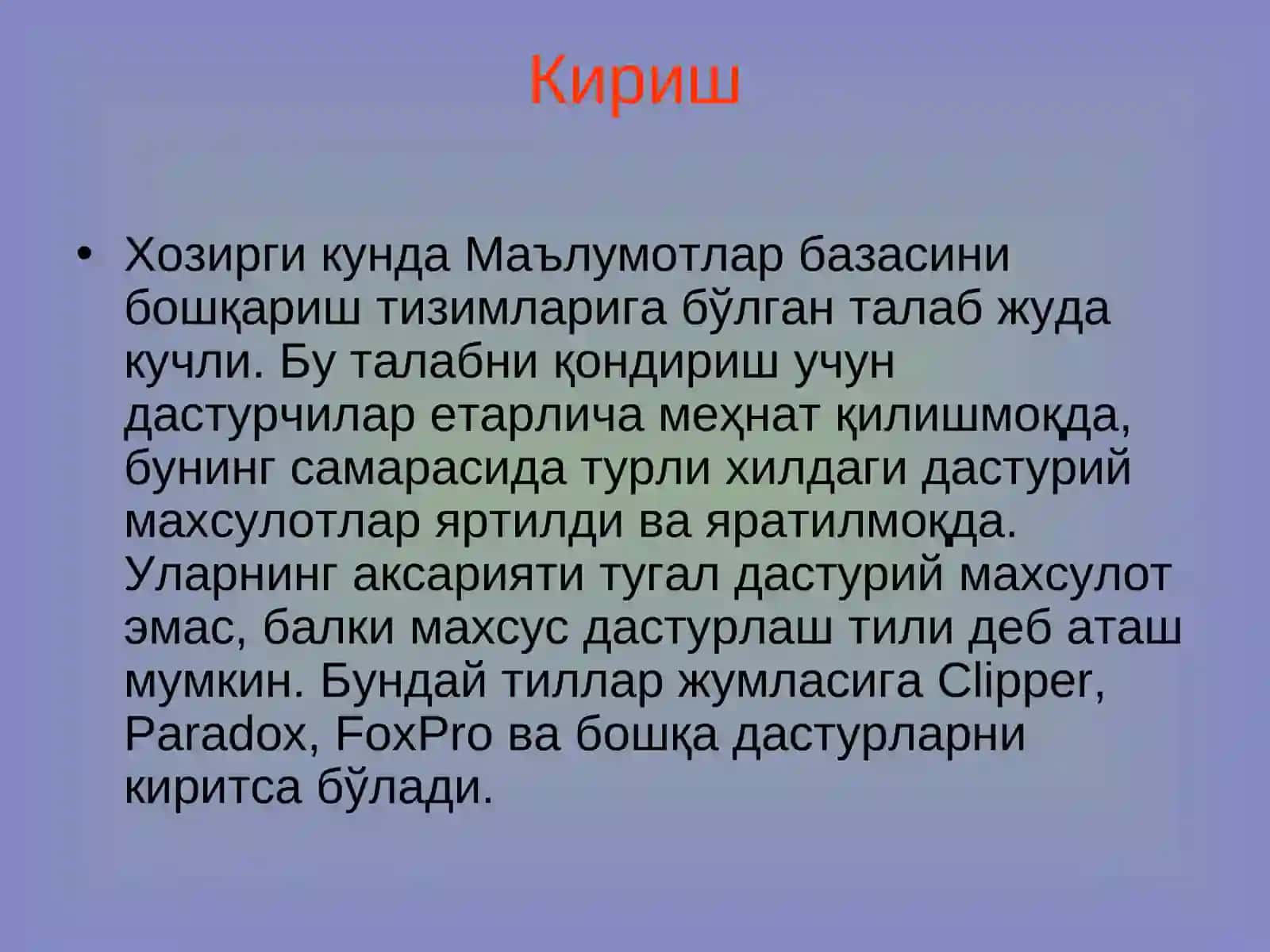 Кириш

• Хозирги кунда Маълумотлар базасини бошқариш тизимларига бўлган талаб жуда кучли. Бу талабни қондириш учун дастурчилар етарлича меҳнат қилишмоқда, бунинг самарасида турли хилдаги дастурий махсулотлар яртилди ва яратилмоқда. Уларнинг аксарияти тугал дастурий махсулот эмас, балки махсус дастурлаш тили деб аташ мумкин. Бундай тиллар жумласига Clipper, Paradox, FoxPro ва бошқа дастурларни киритса бўлади.